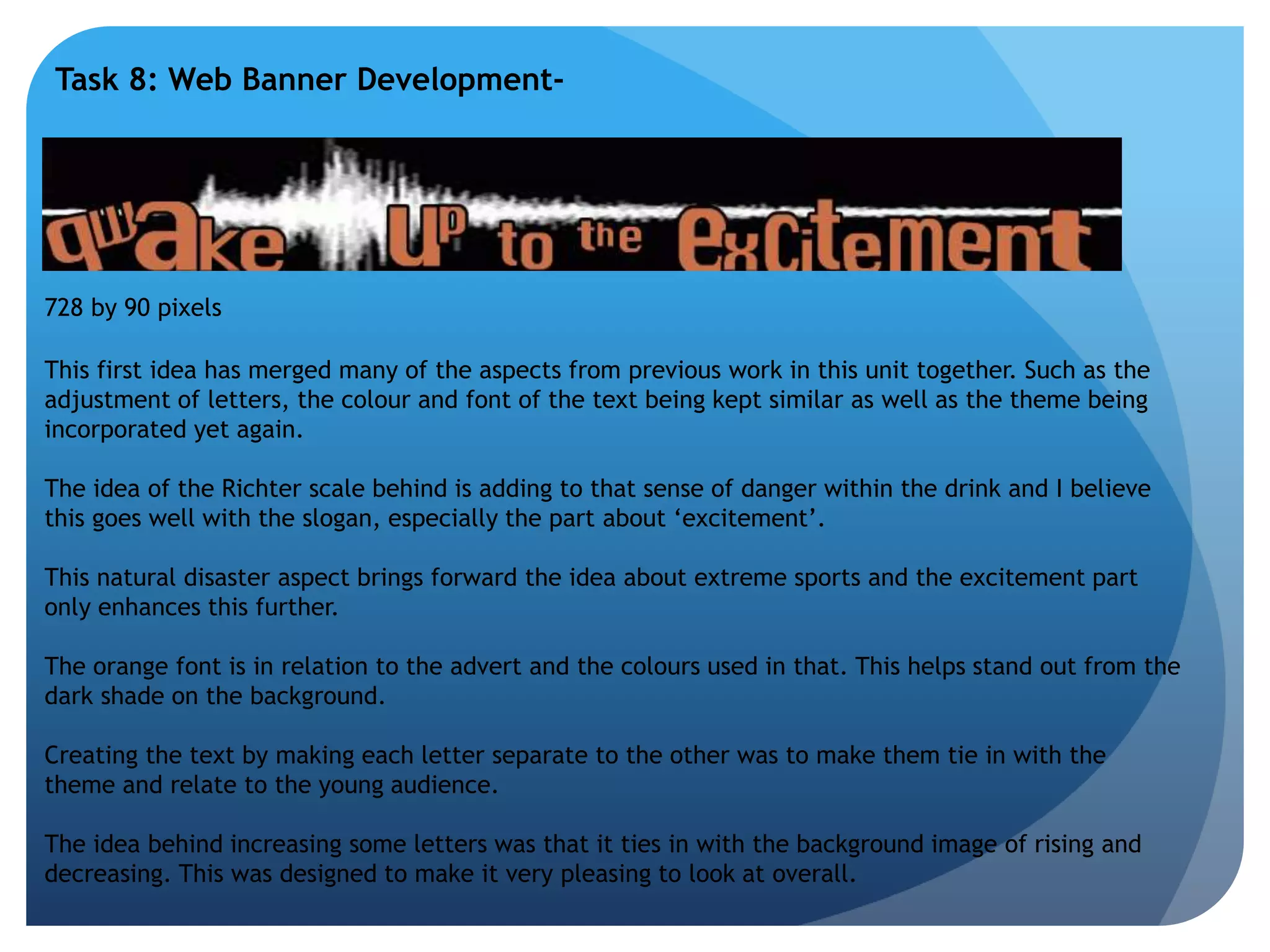 Task 8: Web Banner Development-

qwake Up to the excitement

728 by 90 pixels

This first idea has merged many of the aspects from previous work in this unit together. Such as the adjustment of letters, the colour and font of the text being kept similar as well as the theme being incorporated yet again.

The idea of the Richter scale behind is adding to that sense of danger within the drink and I believe this goes well with the slogan, especially the part about ‘excitement’.

This natural disaster aspect brings forward the idea about extreme sports and the excitement part only enhances this further.

The orange font is in relation to the advert and the colours used in that. This helps stand out from the dark shade on the background.

Creating the text by making each letter separate to the other was to make them tie in with the theme and relate to the young audience.

The idea behind increasing some letters was that it ties in with the background image of rising and decreasing. This was designed to make it very pleasing to look at overall.